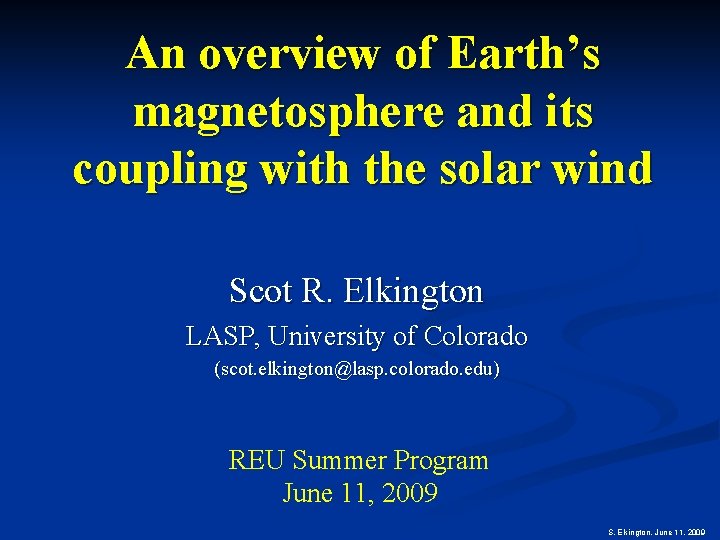 An overview of Earth's magnetosphere and its coupling with the solar wind

Scot R. Elkington

LASP, University of Colorado

(scot.elkington@lasp.colorado.edu)

REU Summer Program
June 11, 2009

S. Elkington, June 11, 2009